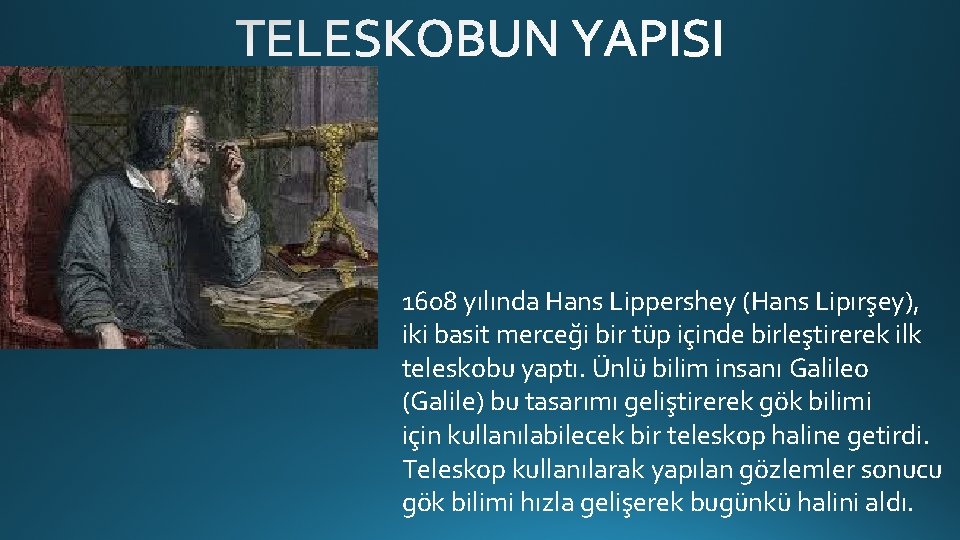 TELESKOBUN YAPISI

1608 yılında Hans Lippershey (Hans Lipırşey), iki basit merceği bir tüp içinde birleştirerek ilk teleskobu yaptı. Ünlü bilim insanı Galileo (Galile) bu tasarımı geliştirerek gök bilimi için kullanılabilecek bir teleskop haline getirdi. Teleskop kullanılarak yapılan gözlemler sonucu gök bilimi hızla gelişerek bugünkü halini aldı.